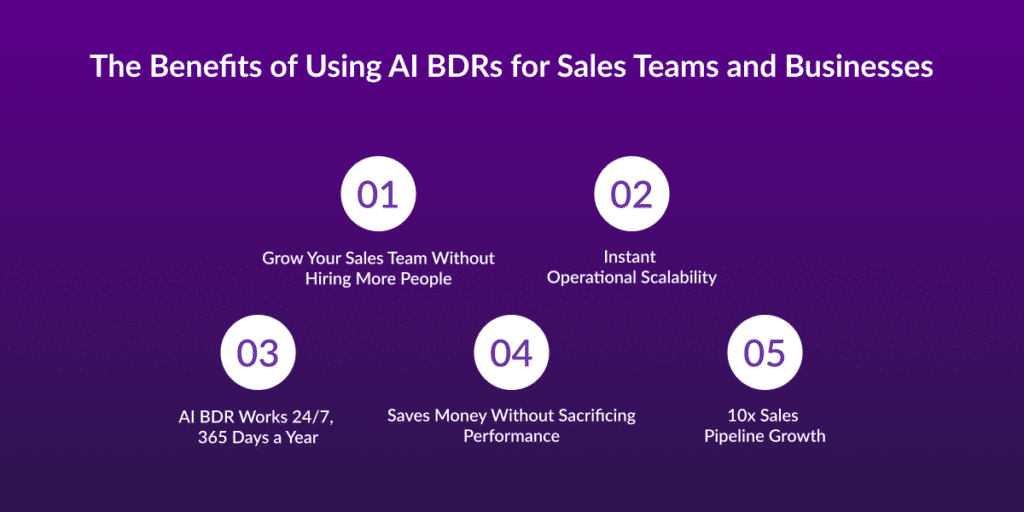 The Benefits of Using AI BDRs for Sales Teams and Businesses

01

Grow Your Sales Team Without Hiring More People

02

Instant Operational Scalability

03

AI BDR Works 24/7, 365 Days a Year

04

Saves Money Without Sacrificing Performance

05

10x Sales Pipeline Growth